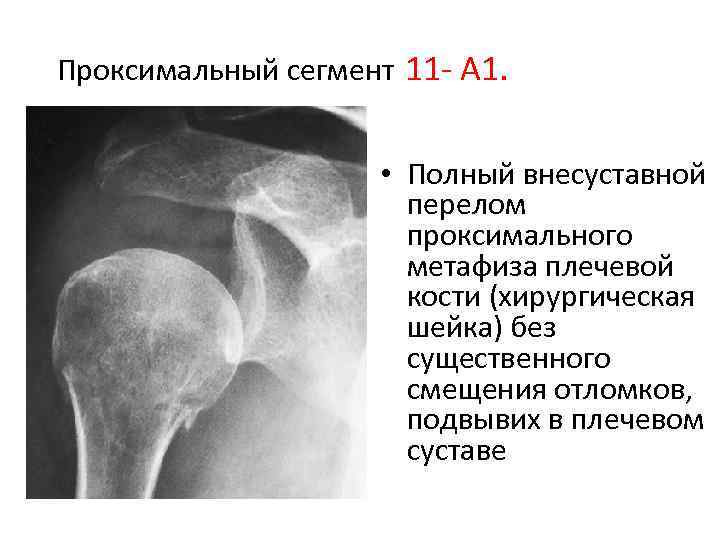 Проксимальный сегмент 11- А1.

• Полный внесуставной перелом проксимального метафиза плечевой кости (хирургическая шейка) без существенного смещения отломков, подвывих в плечевом суставе